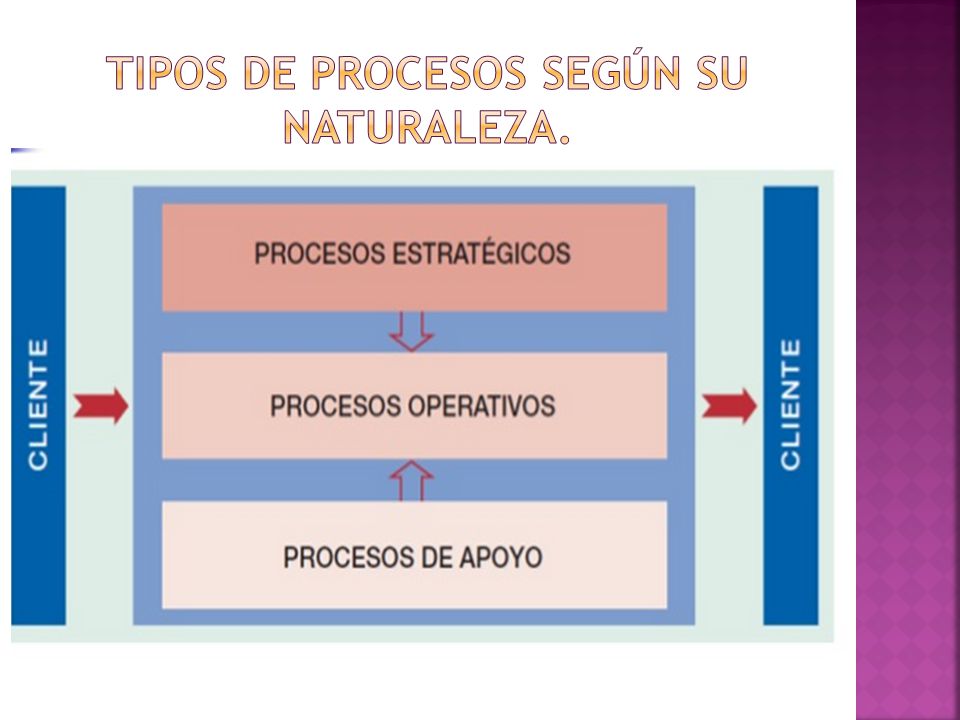 TIPOS DE PROCESOS SEGÚN SU NATURALEZA.

CLIENTE

PROCESOS ESTRATÉGICOS

PROCESOS OPERATIVOS

PROCESOS DE APOYO

CLIENTE